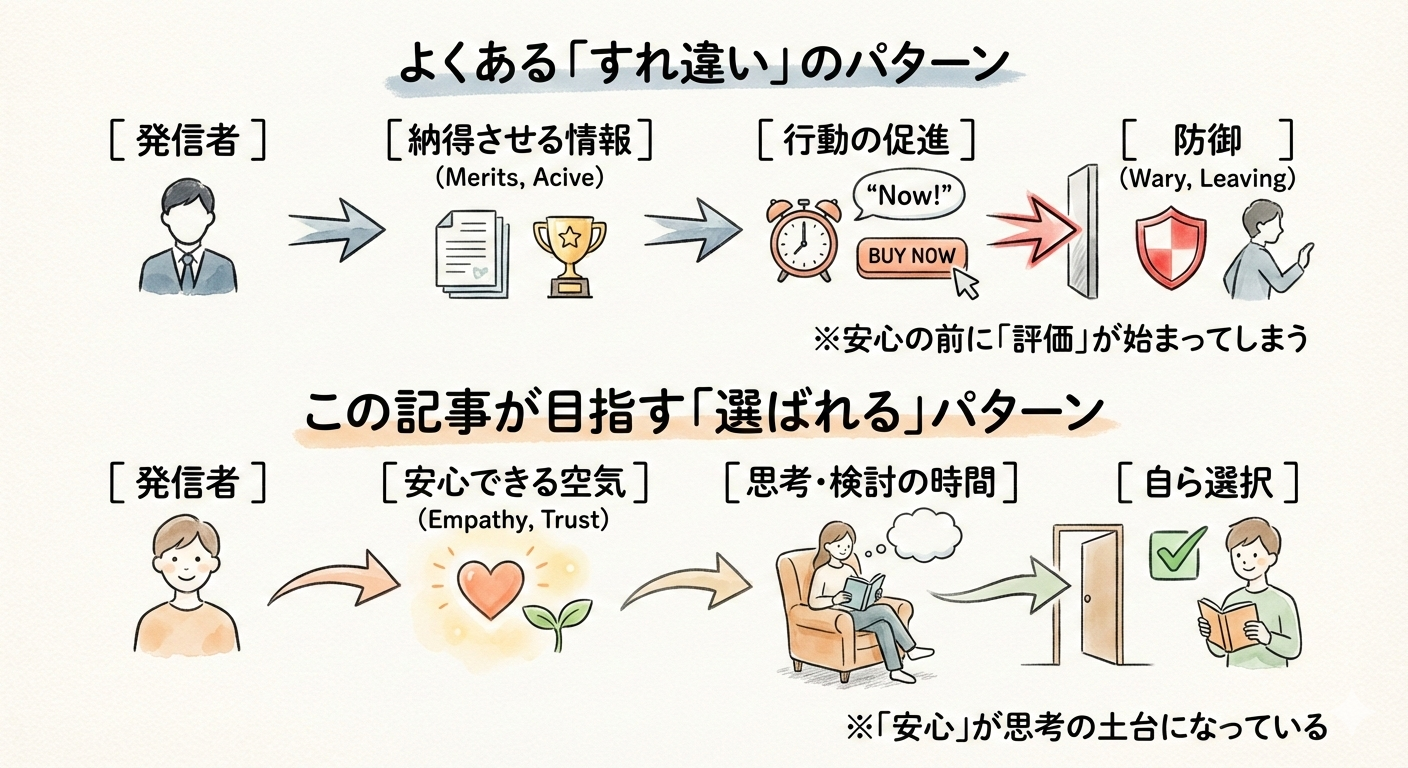 よくある「すれ違い」のパターン

[ 発信者 ]

[ 納得させる情報 ]
(Merits, Acive)

[ 行動の促進 ]
"Now!"
BUY NOW

[ 防御 ]
(Wary, Leaving)

※安心の前に「評価」が始まってしまう

この記事が目指す「選ばれる」パターン

[ 発信者 ]

[ 安心できる空気 ]
(Empathy, Trust)

[ 思考・検討の時間 ]

[ 自ら選択 ]

※「安心」が思考の土台になっている